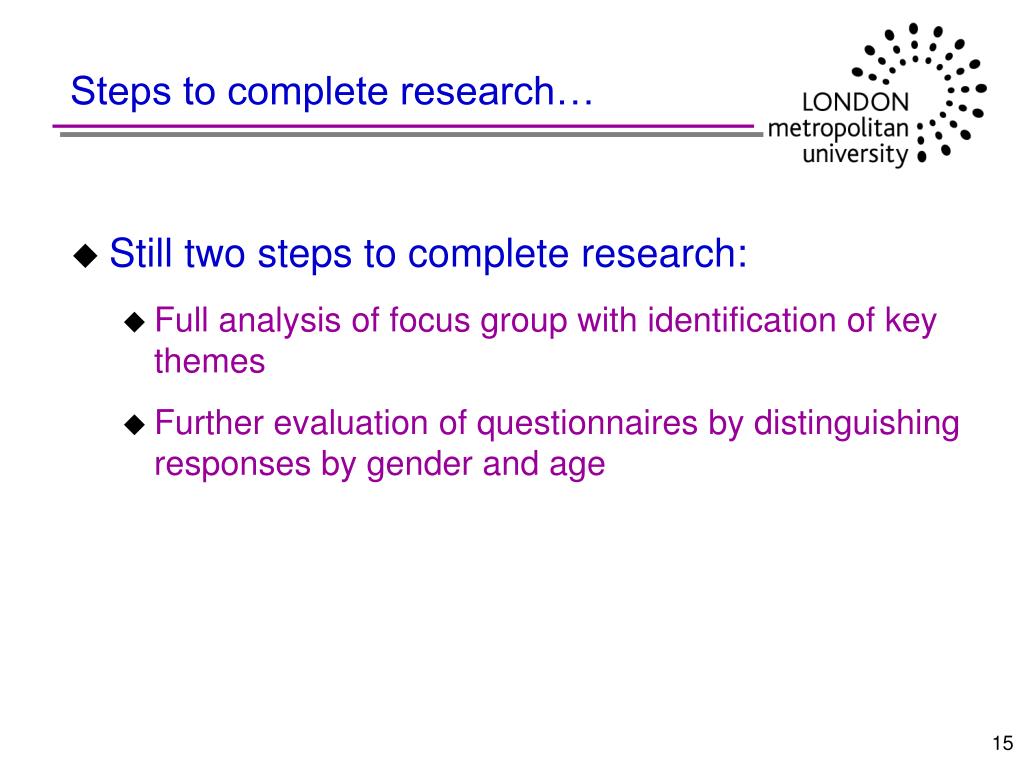 Steps to complete research…

LONDON
metropolitan
university

Still two steps to complete research:

Full analysis of focus group with identification of key themes

Further evaluation of questionnaires by distinguishing responses by gender and age

15